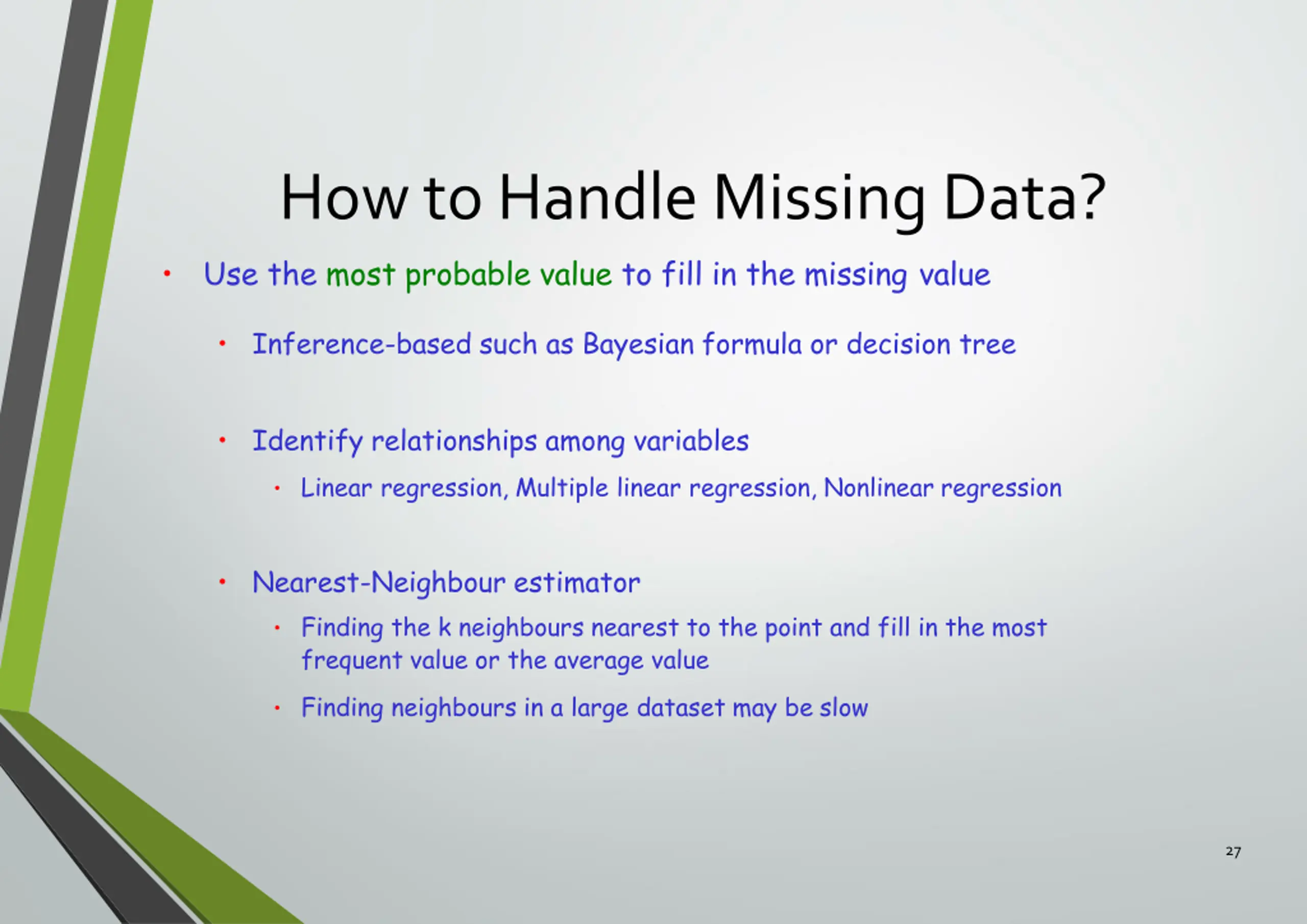 How to Handle Missing Data?

• Use the most probable value to fill in the missing value

• Inference-based such as Bayesian formula or decision tree

• Identify relationships among variables

• Linear regression, Multiple linear regression, Nonlinear regression

• Nearest-Neighbour estimator

• Finding the k neighbours nearest to the point and fill in the most frequent value or the average value

• Finding neighbours in a large dataset may be slow

27